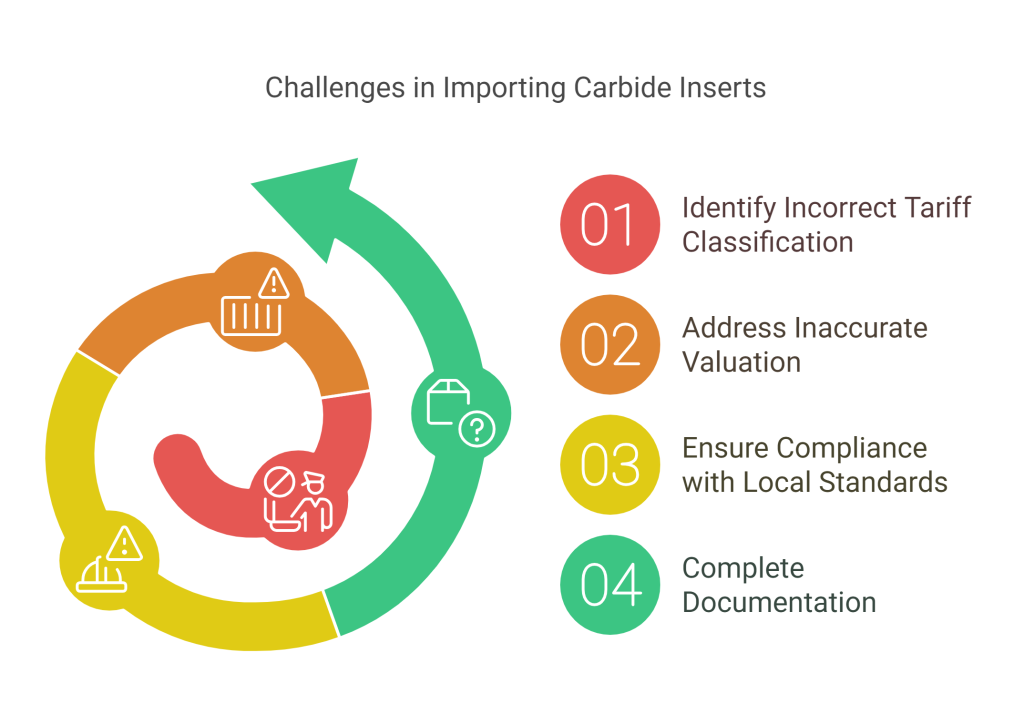 Challenges in Importing Carbide Inserts

01 Identify Incorrect Tariff Classification

02 Address Inaccurate Valuation

03 Ensure Compliance with Local Standards

04 Complete Documentation